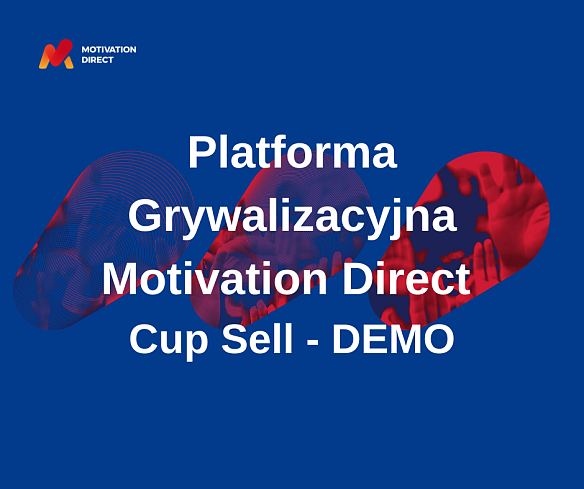 MOTIVATION DIRECT

Platforma Grywalizacyjna Motivation Direct Cup Sell - DEMO